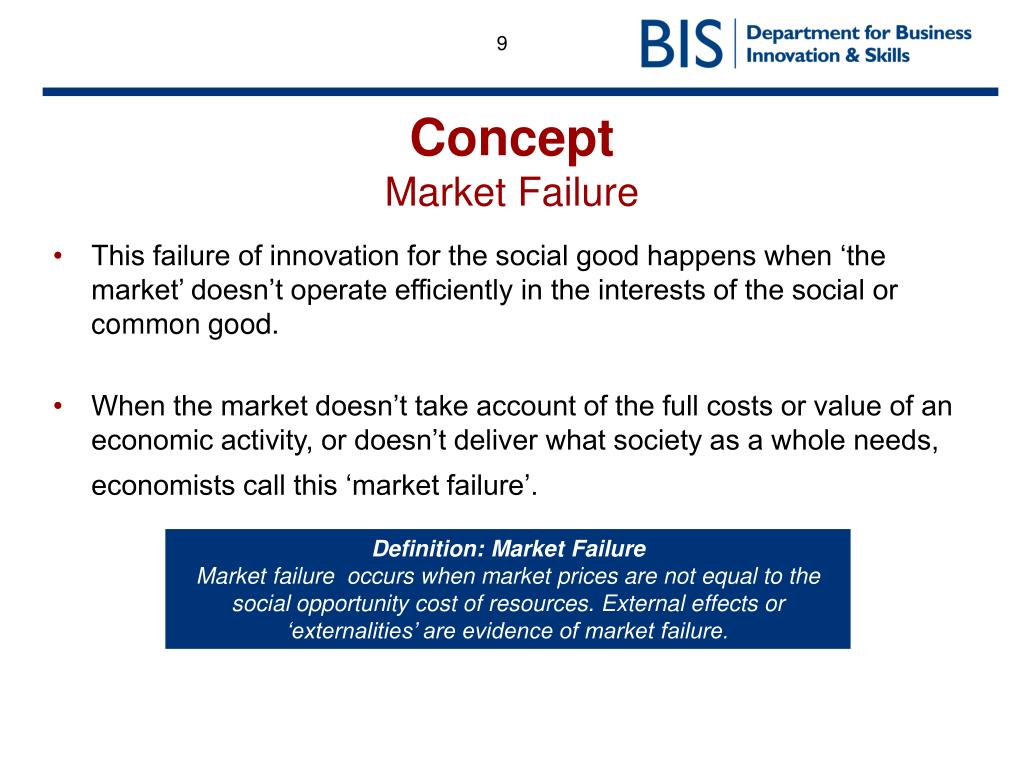 9

BIS Department for Business Innovation & Skills

Concept
Market Failure

• This failure of innovation for the social good happens when ‘the market’ doesn’t operate efficiently in the interests of the social or common good.

• When the market doesn’t take account of the full costs or value of an economic activity, or doesn’t deliver what society as a whole needs, economists call this ‘market failure’.

Definition: Market Failure
Market failure occurs when market prices are not equal to the social opportunity cost of resources. External effects or ‘externalities’ are evidence of market failure.